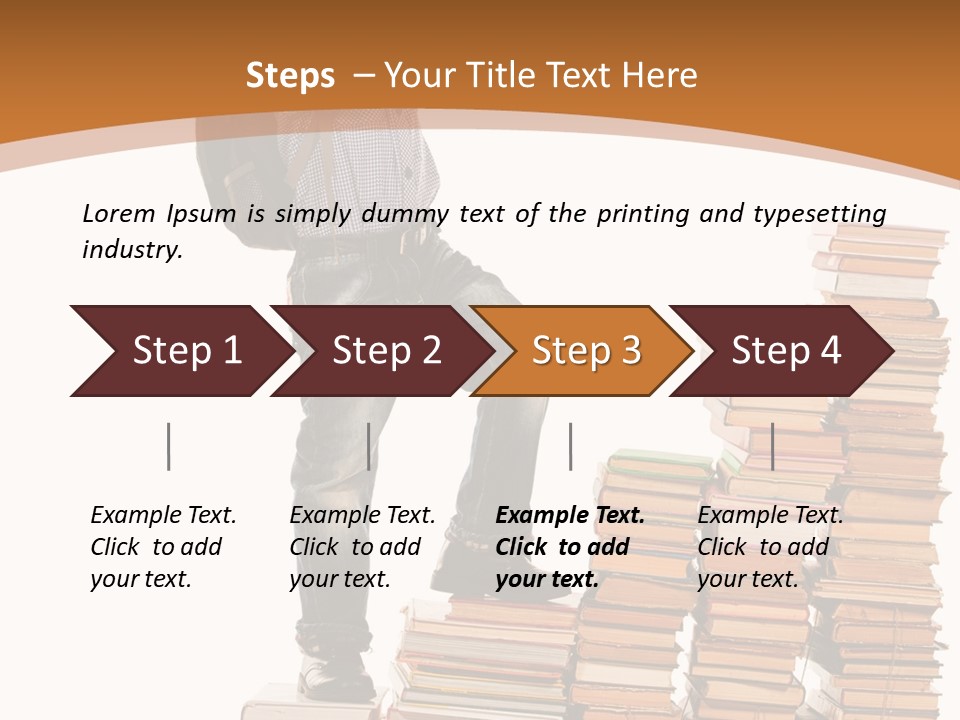 Steps – Your Title Text Here

Lorem Ipsum is simply dummy text of the printing and typesetting industry.

Step 1

Step 2

Step 3

Step 4

Example Text. Click to add your text.

Example Text. Click to add your text.

Example Text. Click to add your text.

Example Text. Click to add your text.